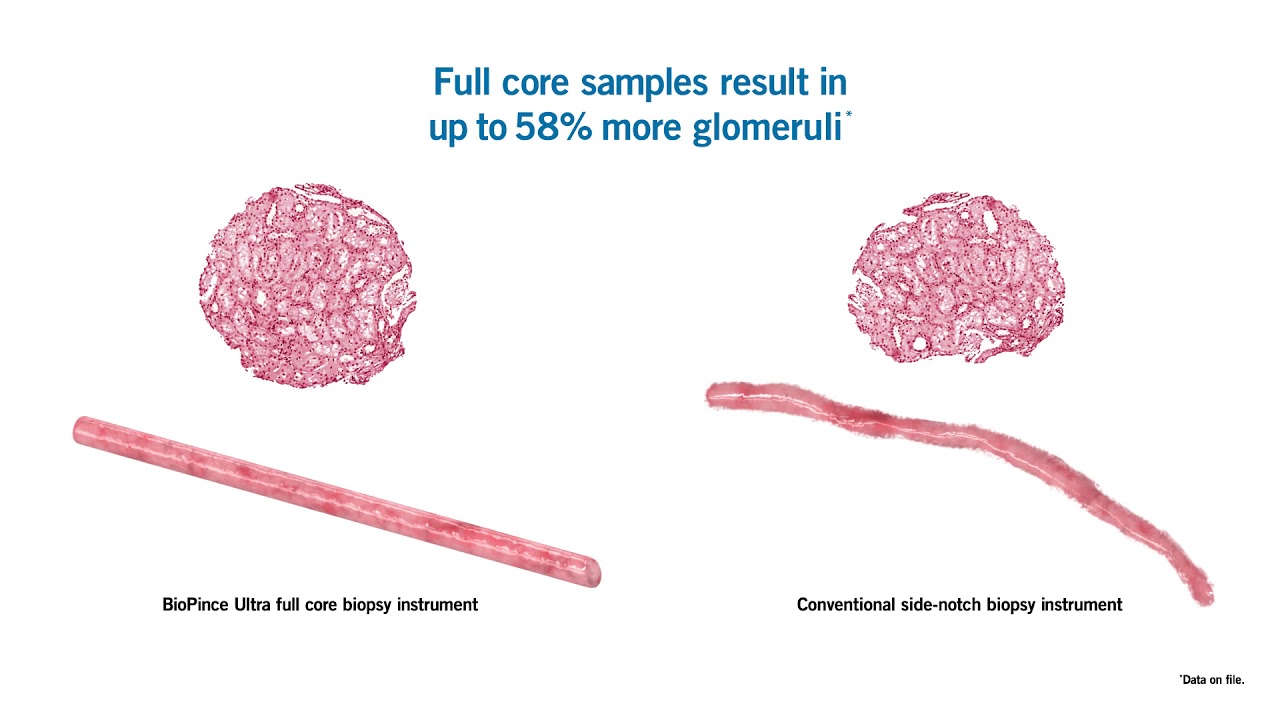 Full core samples result in up to 58% more glomeruli*

BioPince Ultra full core biopsy instrument

Conventional side-notch biopsy instrument

*Data on file.